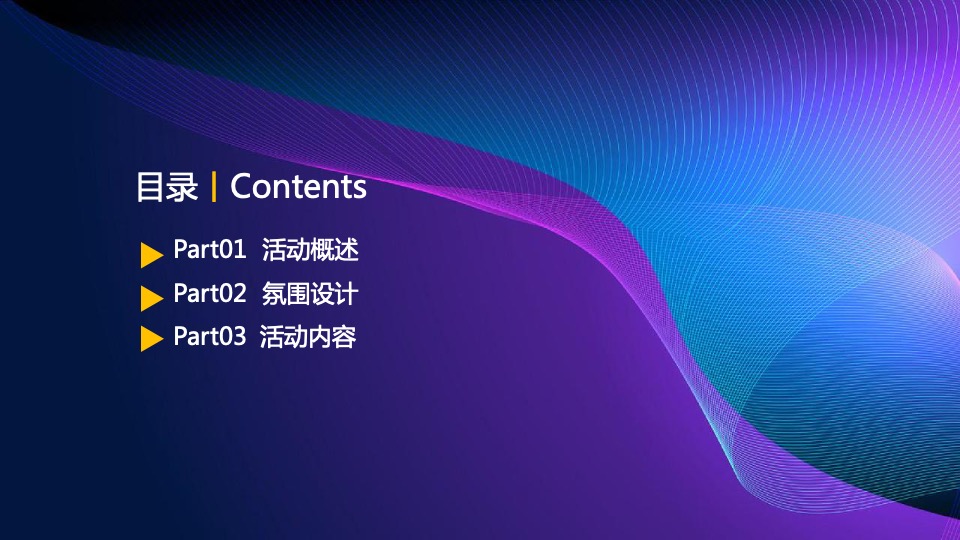 目录 | Contents

Part01 活动概述

Part02 氛围设计

Part03 活动内容